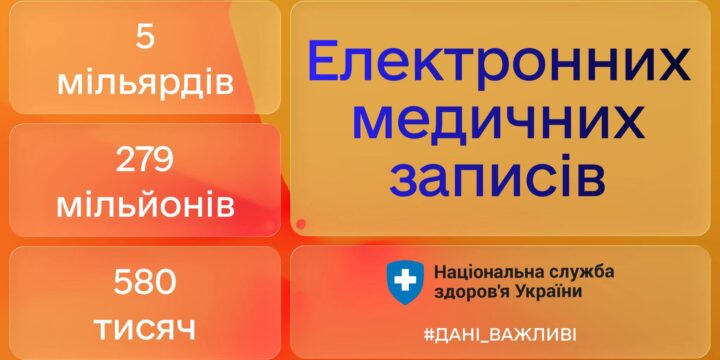 5
мільярдів

279
мільйонів

580
тисяч

Електронних медичних записів

Національна служба здоров'я України

#ДАНІ_ВАЖЛИВІ